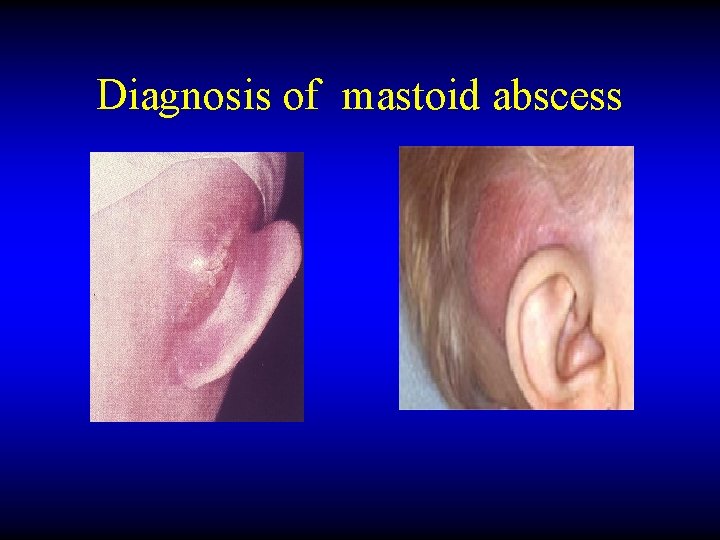 Diagnosis of mastoid abscess